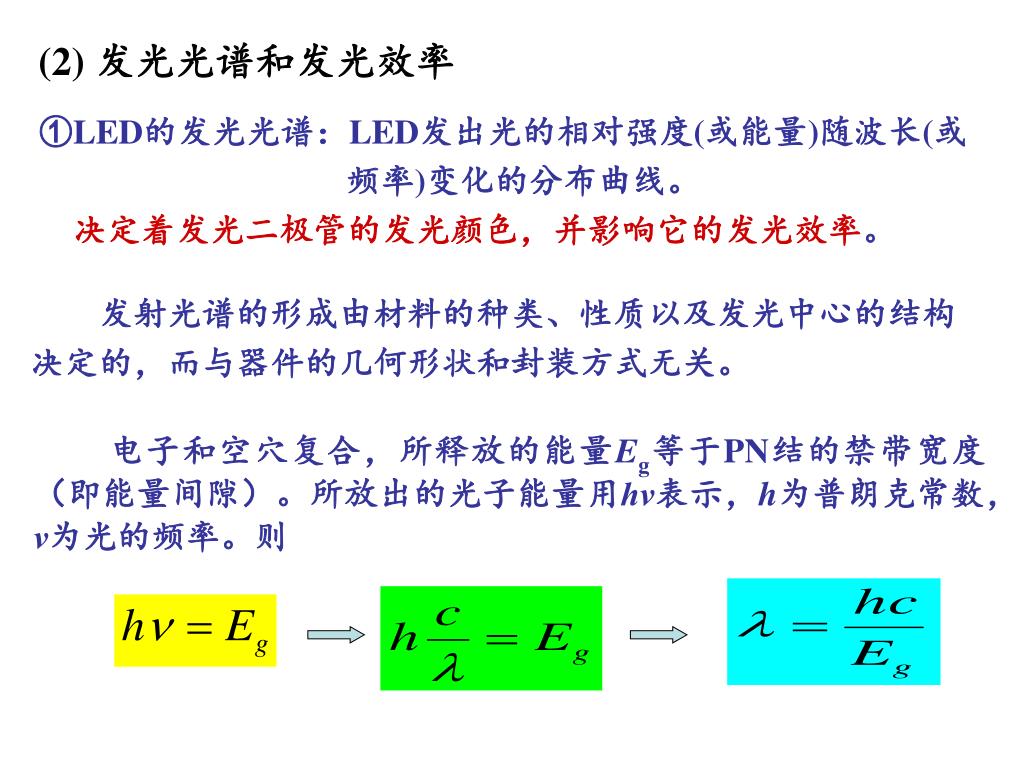 (2) 发光光谱和发光效率

①LED的发光光谱：LED发出光的相对强度(或能量)随波长(或频率)变化的分布曲线。

决定着发光二极管的发光颜色，并影响它的发光效率。

发射光谱的形成由材料的种类、性质以及发光中心的结构决定的，而与器件的几何形状和封装方式无关。

电子和空穴复合，所释放的能量$E_g$等于PN结的禁带宽度（即能量间隙）。所放出的光子能量用$h\nu$表示，$h$为普朗克常数，$\nu$为光的频率。则

$h\nu = E_g$

$h\frac{c}{\lambda} = E_g$

$\lambda = \frac{hc}{E_g}$